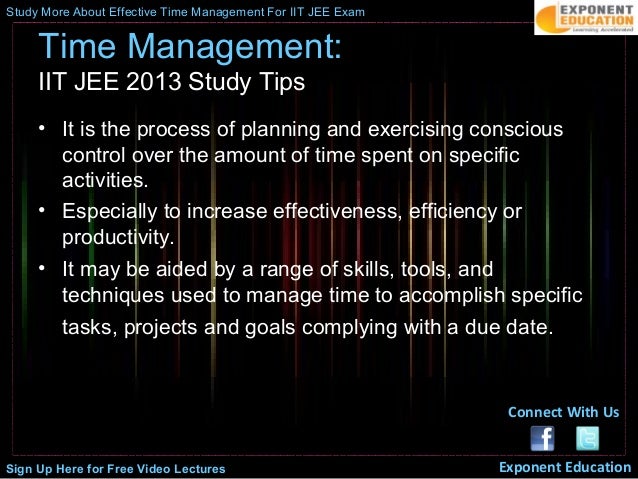 Study More About Effective Time Management For IIT JEE Exam

EXPONENT EDUCATION
Learning Accelerated

Time Management:
IIT JEE 2013 Study Tips

• It is the process of planning and exercising conscious control over the amount of time spent on specific activities.
• Especially to increase effectiveness, efficiency or productivity.
• It may be aided by a range of skills, tools, and techniques used to manage time to accomplish specific tasks, projects and goals complying with a due date.

Connect With Us

Sign Up Here for Free Video Lectures

Exponent Education